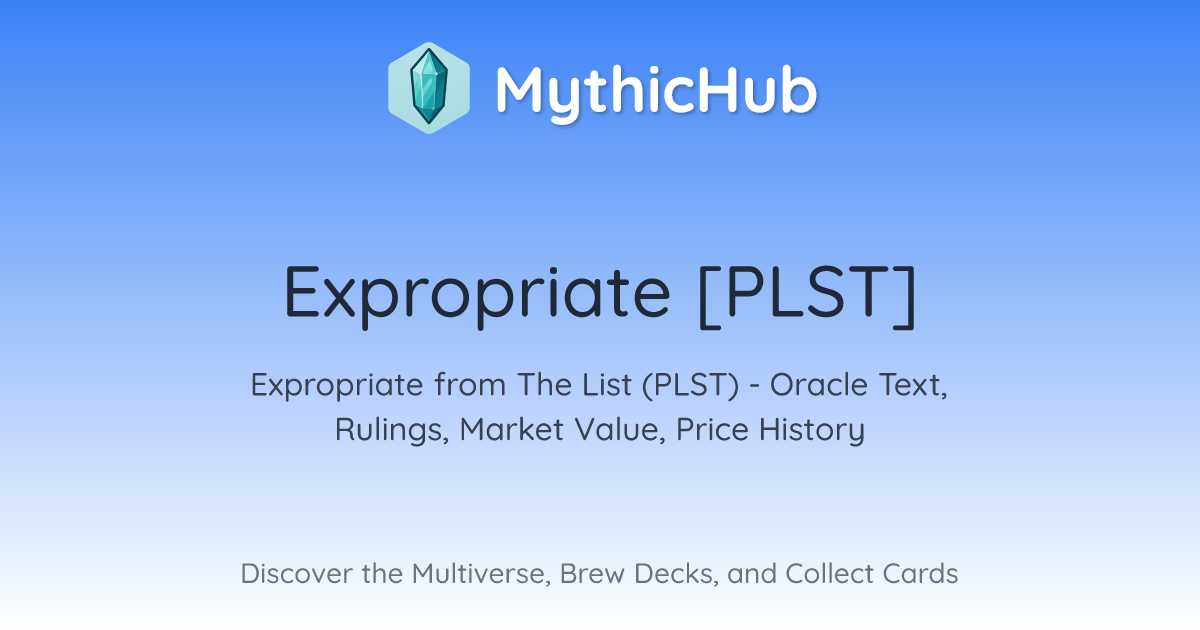 MythicHub

Expropriate [PLST]

Expropriate from The List (PLST) - Oracle Text, Rulings, Market Value, Price History

Discover the Multiverse, Brew Decks, and Collect Cards